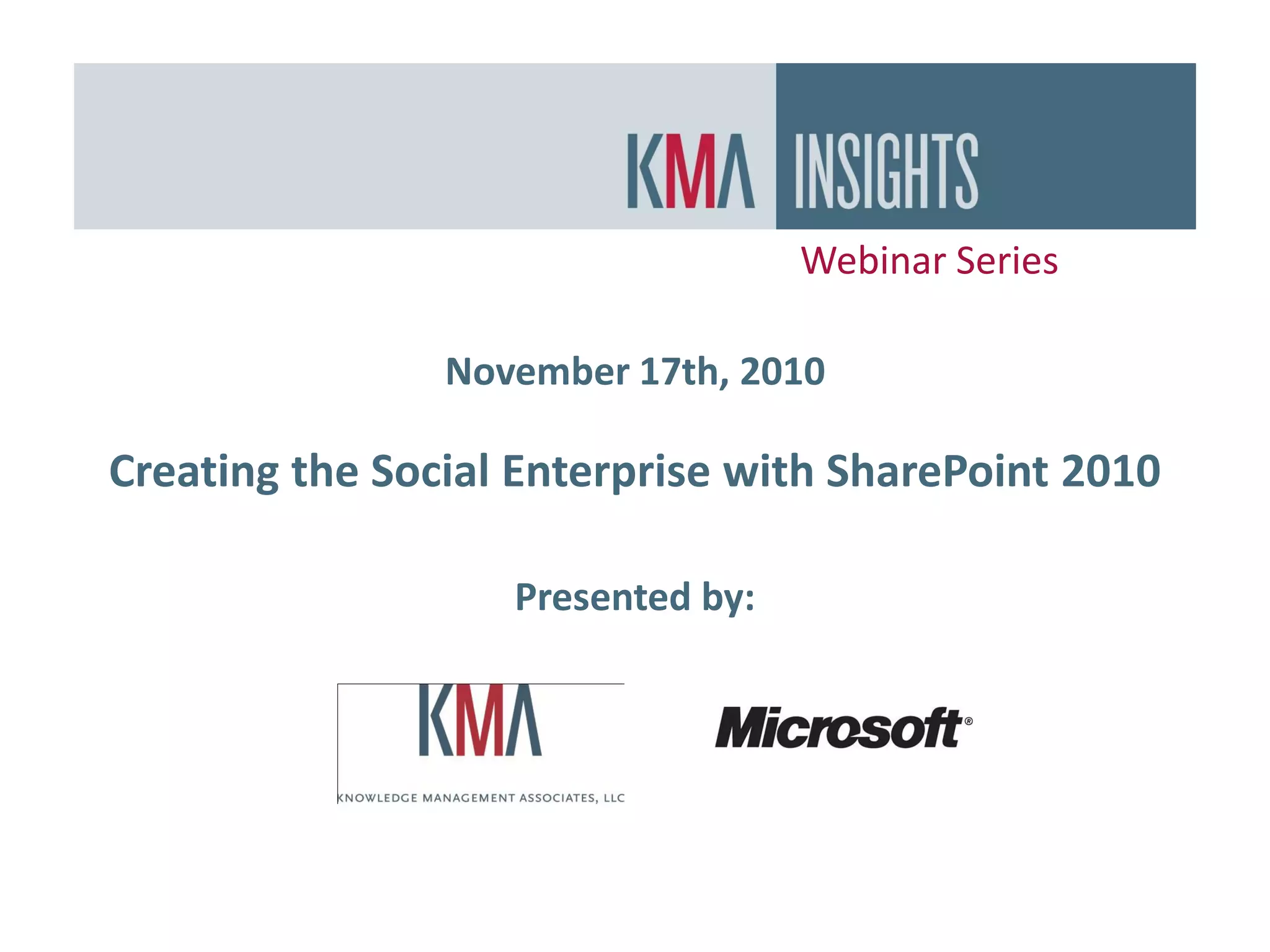 KMA INSIGHTS

Webinar Series

November 17th, 2010

Creating the Social Enterprise with SharePoint 2010

Presented by:

KMA

KNOWLEDGE MANAGEMENT ASSOCIATES, LLC

Microsoft®